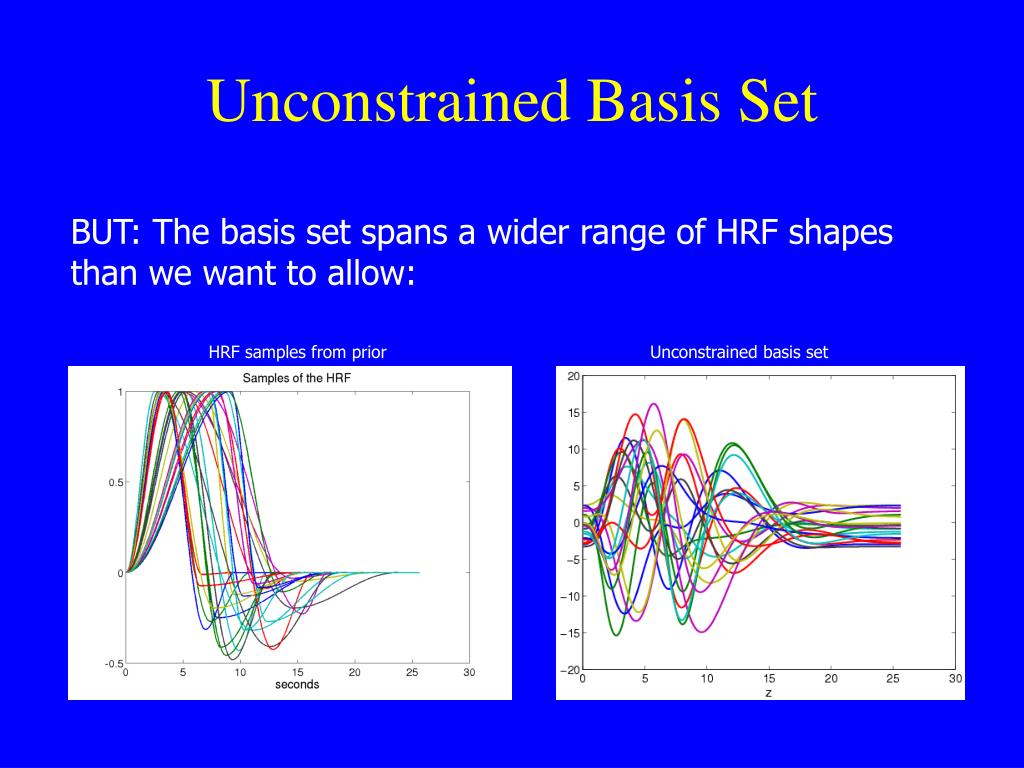 Unconstrained Basis Set

BUT: The basis set spans a wider range of HRF shapes than we want to allow:

HRF samples from prior

Samples of the HRF

1

0.5

0

-0.5

0 5 10 15 20 25 30

seconds

Unconstrained basis set

20

15

10

5

0

−5

−10

−15

−20

0 5 10 15 20 25 30

z